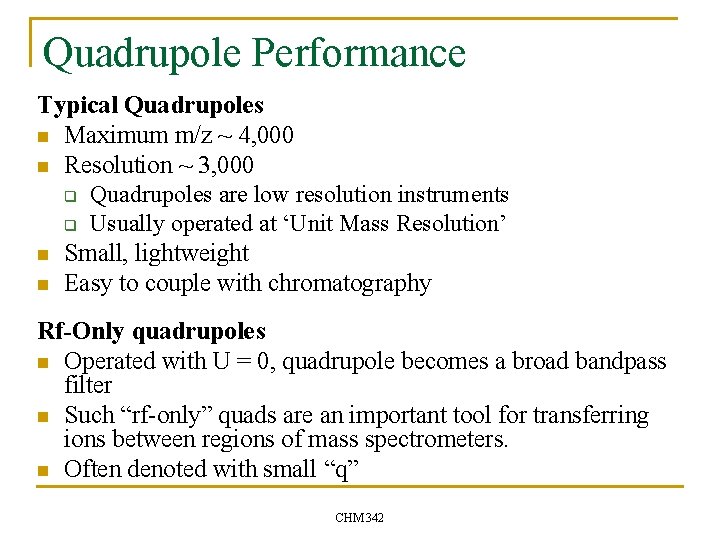 Quadrupole Performance

Typical Quadrupoles

- Maximum m/z ~ 4,000
- Resolution ~ 3,000
  - Quadrupoles are low resolution instruments
  - Usually operated at ‘Unit Mass Resolution’
- Small, lightweight
- Easy to couple with chromatography

Rf-Only quadrupoles

- Operated with U = 0, quadrupole becomes a broad bandpass filter
- Such “rf-only” quads are an important tool for transferring ions between regions of mass spectrometers.
- Often denoted with small “q”

CHM342